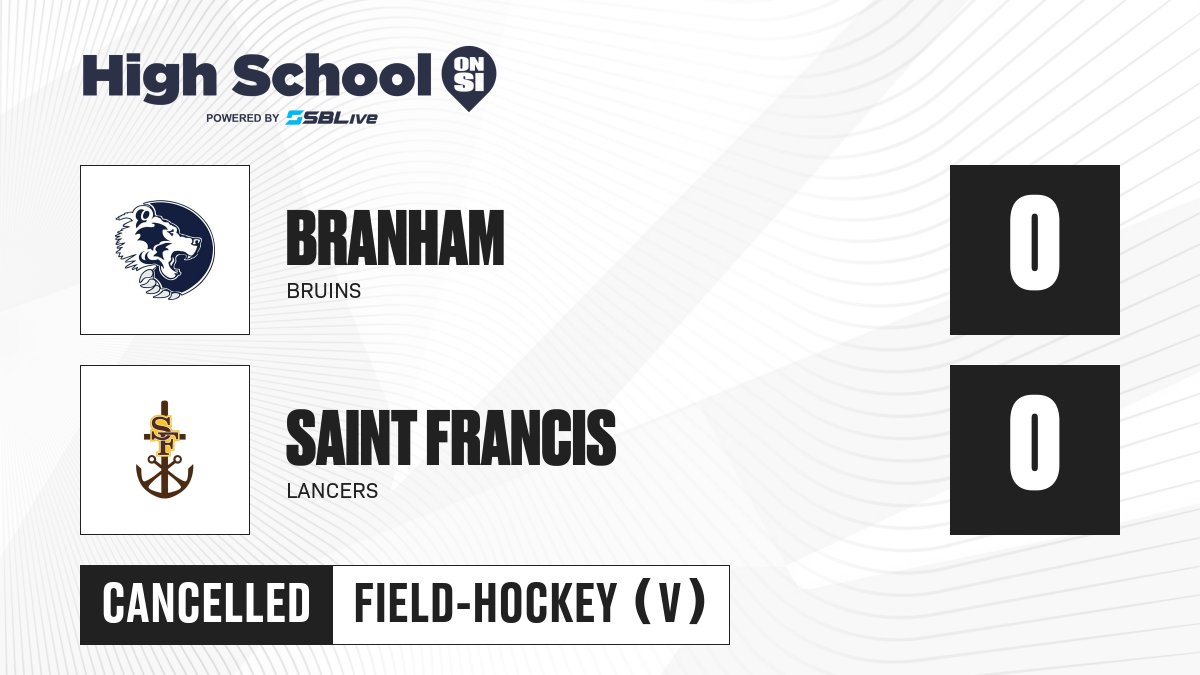 High School ON SI
POWERED BY SBLive

BRANHAM
BRUINS
0

SF

SAINT FRANCIS
LANCERS
0

CANCELLED
FIELD-HOCKEY (V)